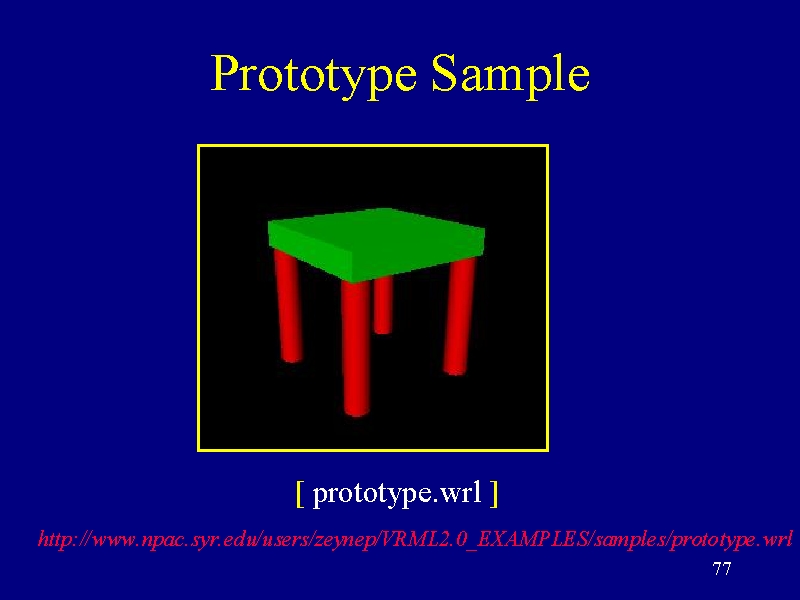 Prototype Sample

[ prototype.wrl ]

http://www.npac.syr.edu/users/zeynep/VRML2.0_EXAMPLES/samples/prototype.wrl

77